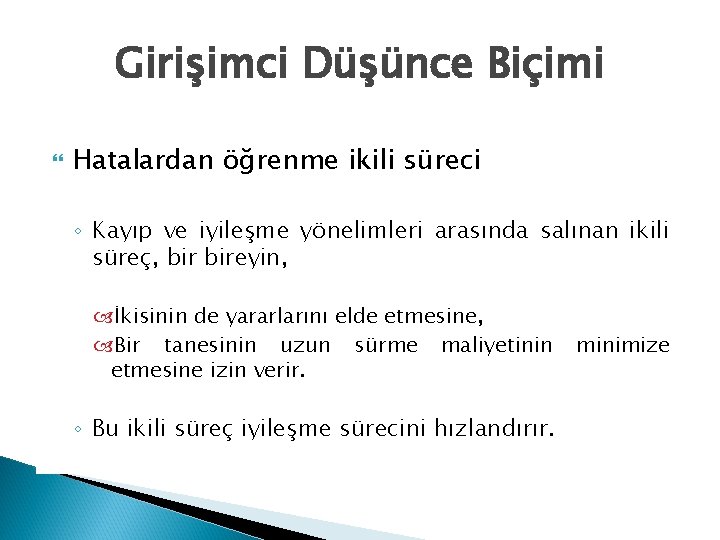 Girişimci Düşünce Biçimi

Hatalardan öğrenme ikili süreci

◦ Kayıp ve iyileşme yönelimleri arasında salınan ikili süreç, bir bireyin,

İkisinin de yararlarını elde etmesine,
Bir tanesinin uzun sürme maliyetinin minimize etmesine izin verir.

◦ Bu ikili süreç iyileşme sürecini hızlandırır.